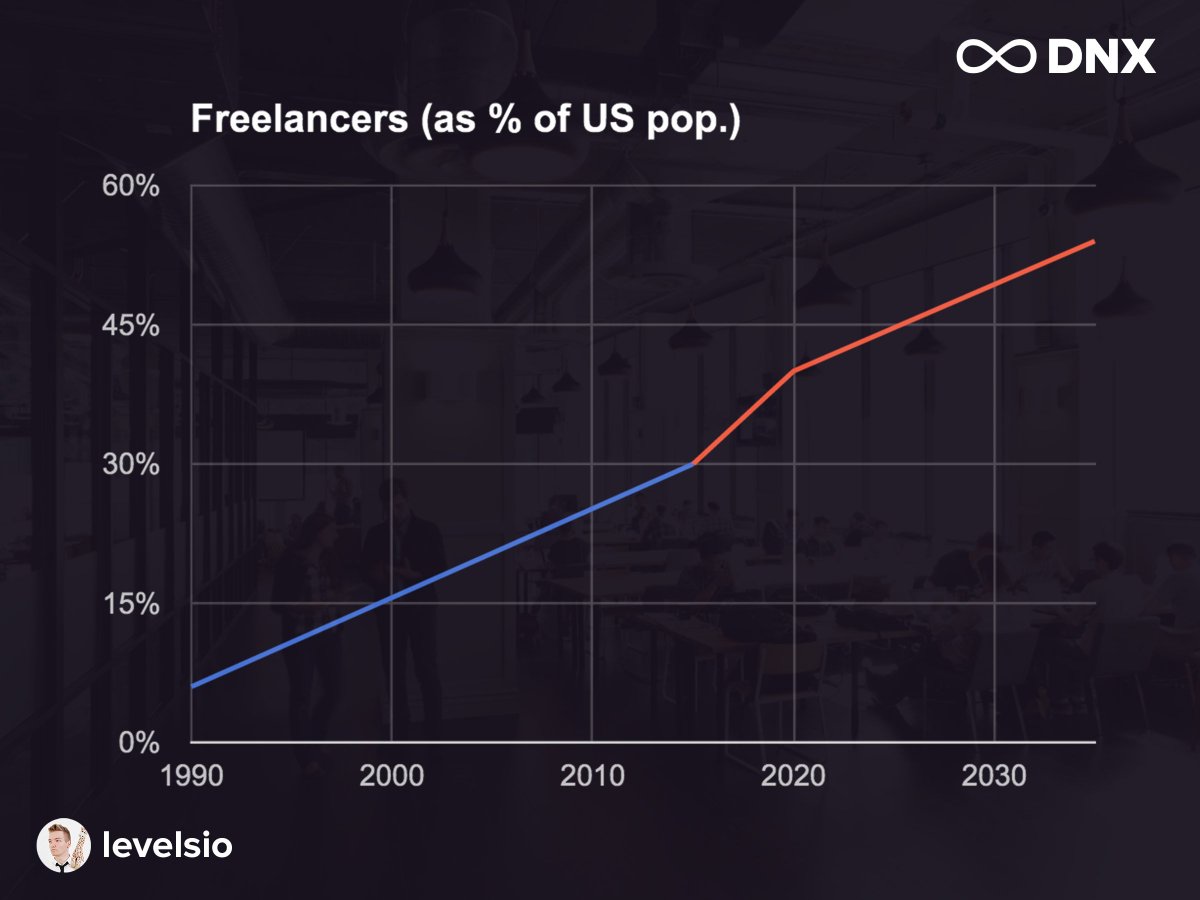 DNX

Freelancers (as % of US pop.)

60%
45%
30%
15%
0%

1990 2000 2010 2020 2030

levelsio